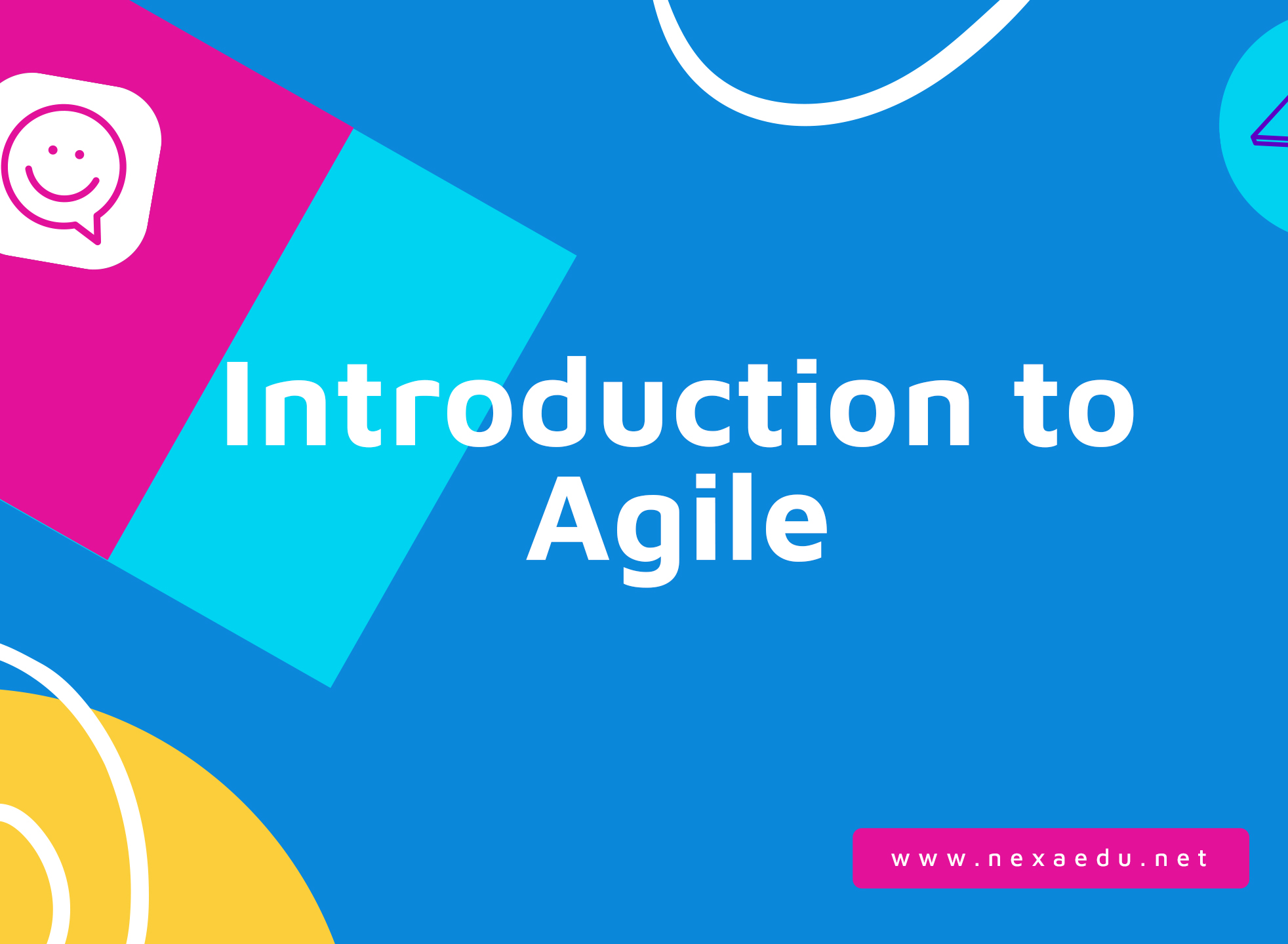 Introduction to Agile

www.nexaedu.net